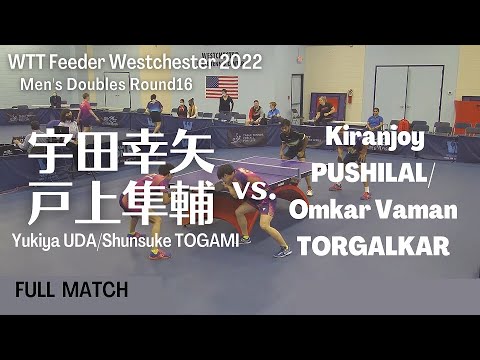 WTT Feeder Westchester 2022
Men's Doubles Round16

宇田幸矢
戸上隼輔
Yukiya UDA/Shunsuke TOGAMI

vs.

Kiranjoy
PUSHILAL/
Omkar Vaman
TORGALKAR

FULL MATCH